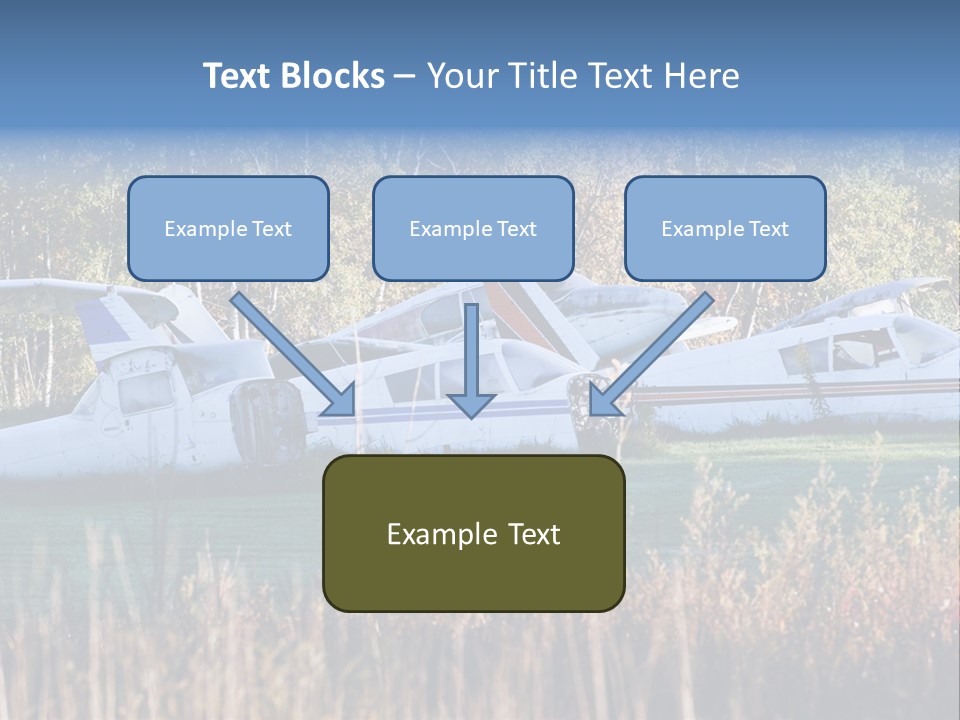 Text Blocks – Your Title Text Here

Example Text

Example Text

Example Text

Example Text